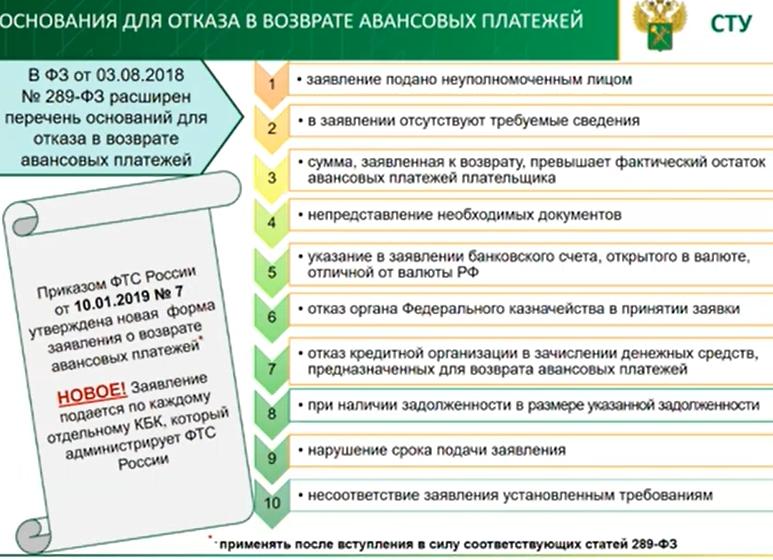 ОСНОВАНИЯ ДЛЯ ОТКАЗА В ВОЗВРАТЕ АВАНСОВЫХ ПЛАТЕЖЕЙ

СТУ

В ФЗ от 03.08.2018 № 289-ФЗ расширен перечень оснований для отказа в возврате авансовых платежей

Приказом ФТС России от 10.01.2019 № 7 утверждена новая форма заявления о возврате авансовых платежей*

НОВОЕ! Заявление подается по каждому отдельному КБК, который администрирует ФТС России

1 • заявление подано неуполномоченным лицом

2 • в заявлении отсутствуют требуемые сведения

3 • сумма, заявленная к возврату, превышает фактический остаток авансовых платежей плательщика

4 • непредставление необходимых документов

5 • указание в заявлении банковского счета, открытого в валюте, отличной от валюты РФ

6 • отказ органа Федерального казначейства в принятии заявки

7 • отказ кредитной организации в зачислении денежных средств, предназначенных для возврата авансовых платежей

8 • при наличии задолженности в размере указанной задолженности

9 • нарушение срока подачи заявления

10 • несоответствие заявления установленным требованиям

* применять после вступления в силу соответствующих статей 289-ФЗ